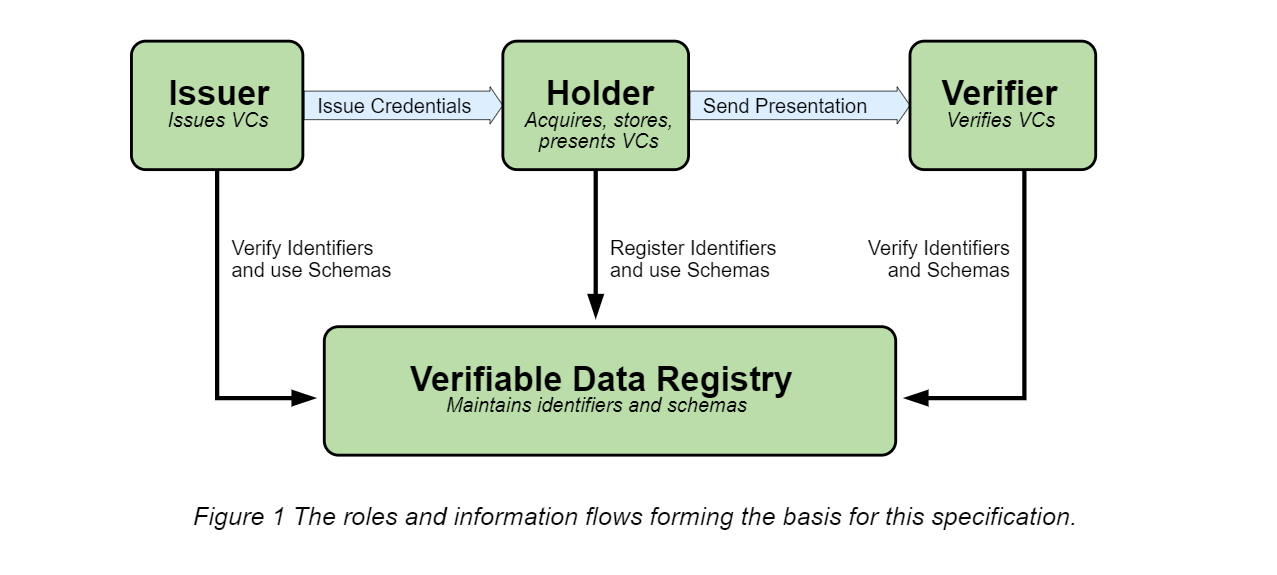 Issuer
Issues VCs

Issue Credentials

Holder
Acquires, stores, presents VCs

Send Presentation

Verifier
Verifies VCs

Verify Identifiers and use Schemas

Register Identifiers and use Schemas

Verify Identifiers and Schemas

Verifiable Data Registry
Maintains identifiers and schemas

Figure 1 The roles and information flows forming the basis for this specification.